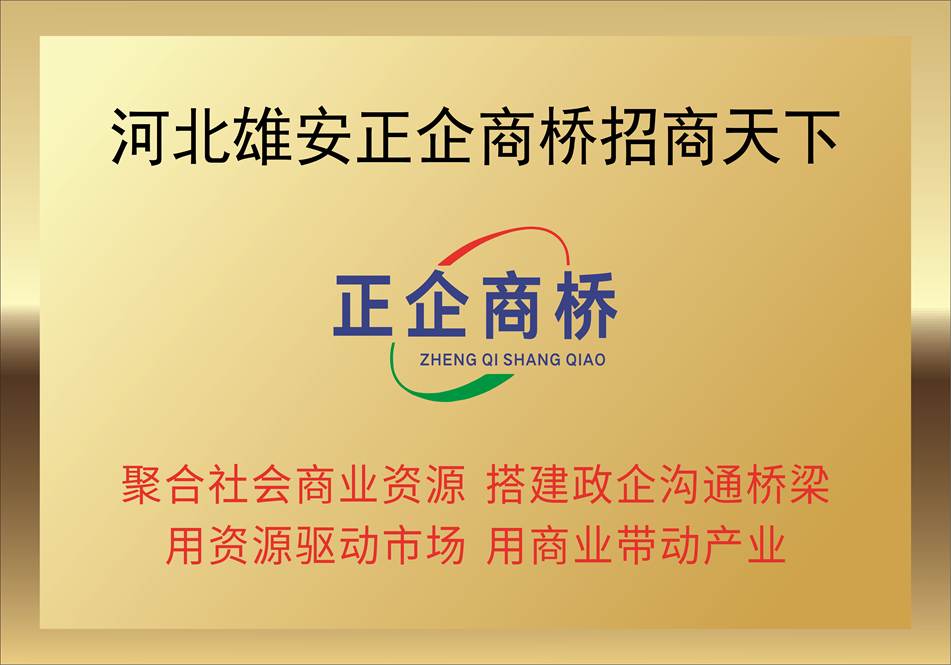 河北雄安正企商桥招商天下

正企商桥
ZHENG QI SHANG QIAO

聚合社会商业资源 搭建政企沟通桥梁
用资源驱动市场 用商业带动产业